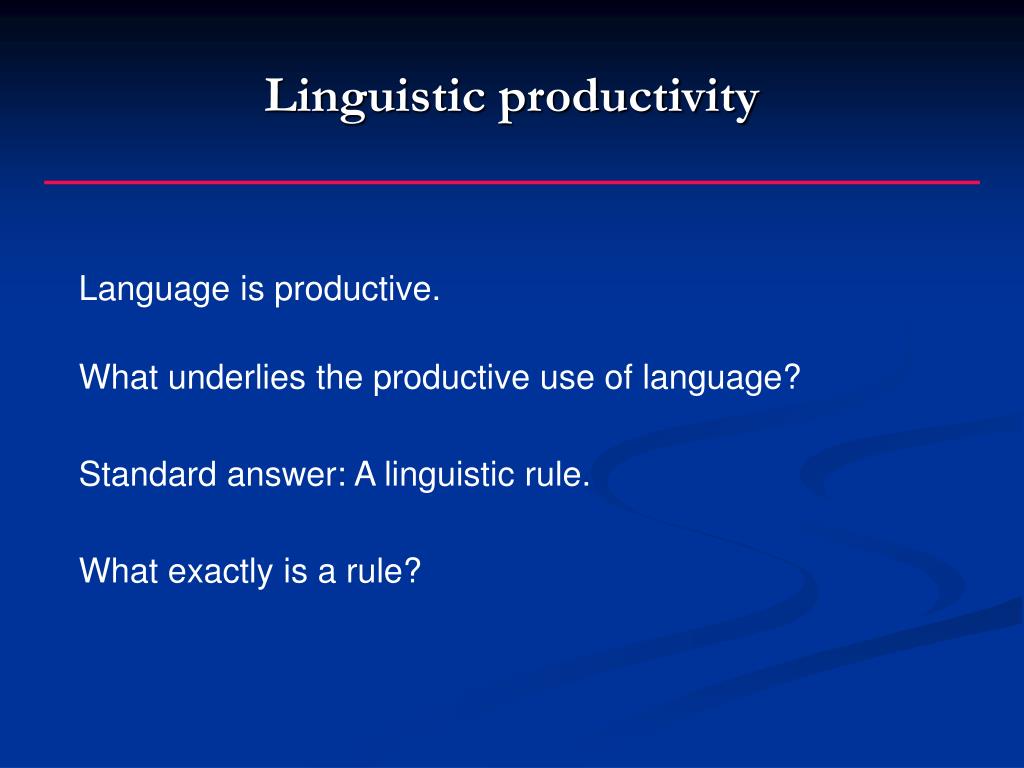 Linguistic productivity

Language is productive.

What underlies the productive use of language?

Standard answer: A linguistic rule.

What exactly is a rule?